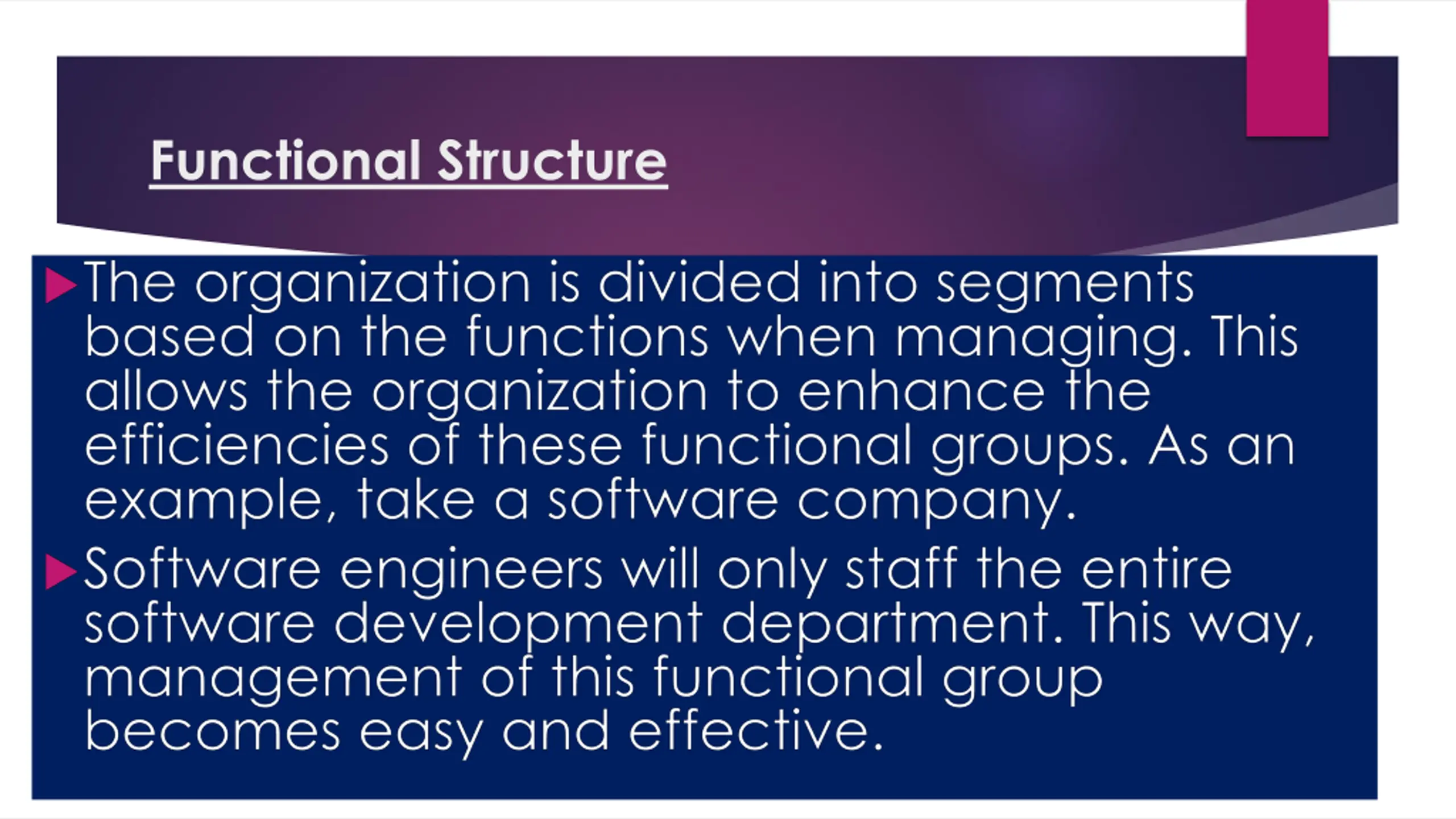 Functional Structure

The organization is divided into segments based on the functions when managing. This allows the organization to enhance the efficiencies of these functional groups. As an example, take a software company.

Software engineers will only staff the entire software development department. This way, management of this functional group becomes easy and effective.